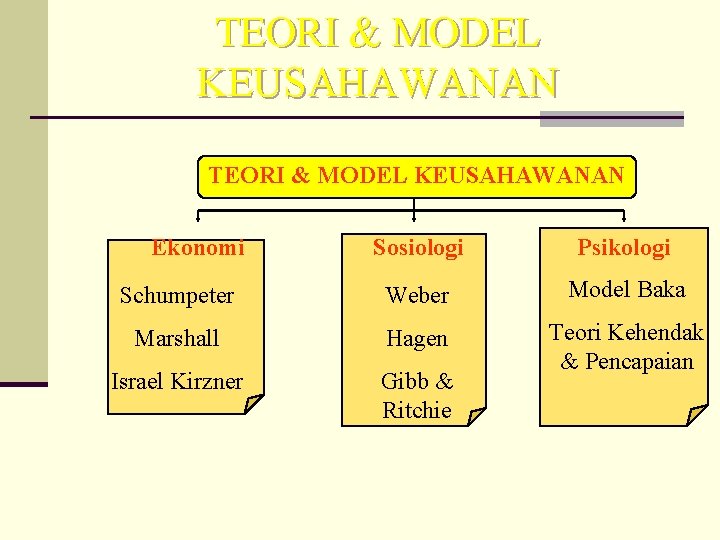 TEORI & MODEL KEUSAHAWANAN

TEORI & MODEL KEUSAHAWANAN

Ekonomi

Schumpeter

Marshall

Israel Kirzner

Sosiologi

Weber

Hagen

Gibb & Ritchie

Psikologi

Model Baka

Teori Kehendak & Pencapaian